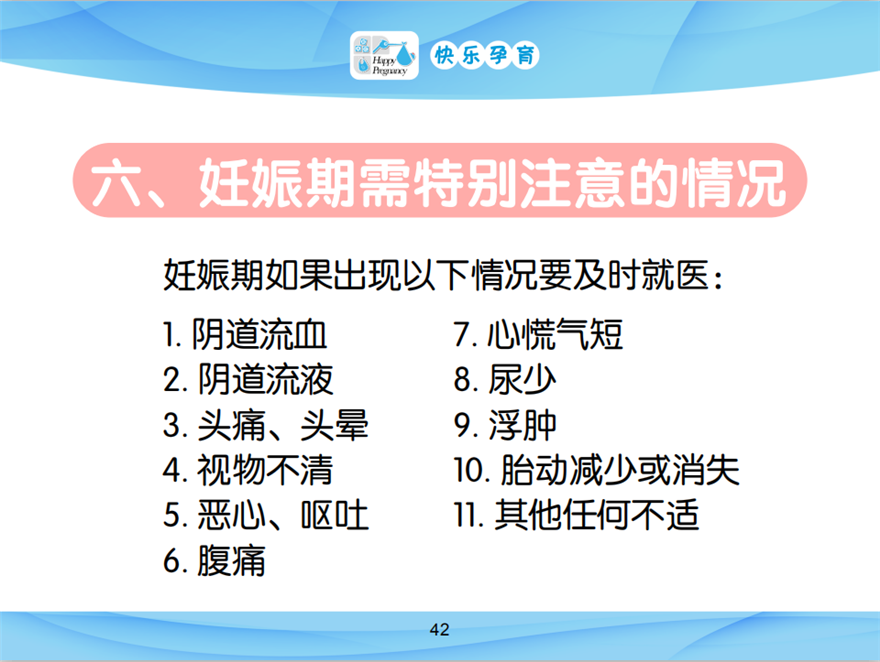 Happy Pregnancy 快乐孕育

六、妊娠期需特别注意的情况

妊娠期如果出现以下情况要及时就医：

1. 阴道流血
2. 阴道流液
3. 头痛、头晕
4. 视物不清
5. 恶心、呕吐
6. 腹痛

7. 心慌气短
8. 尿少
9. 浮肿
10. 胎动减少或消失
11. 其他任何不适

42